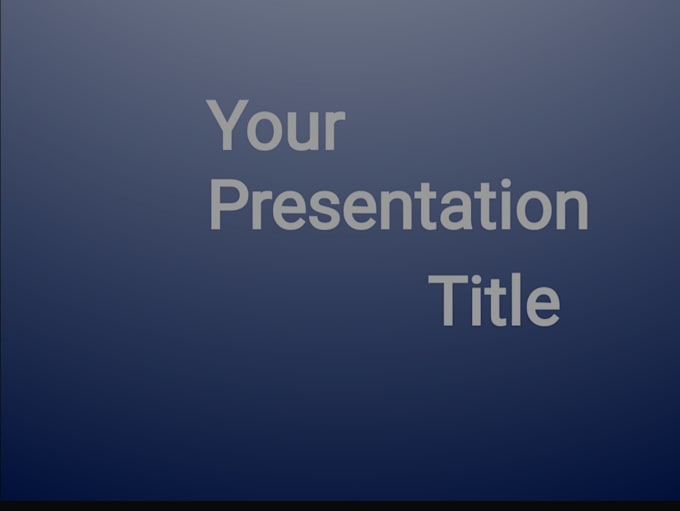 Your
Presentation
Title